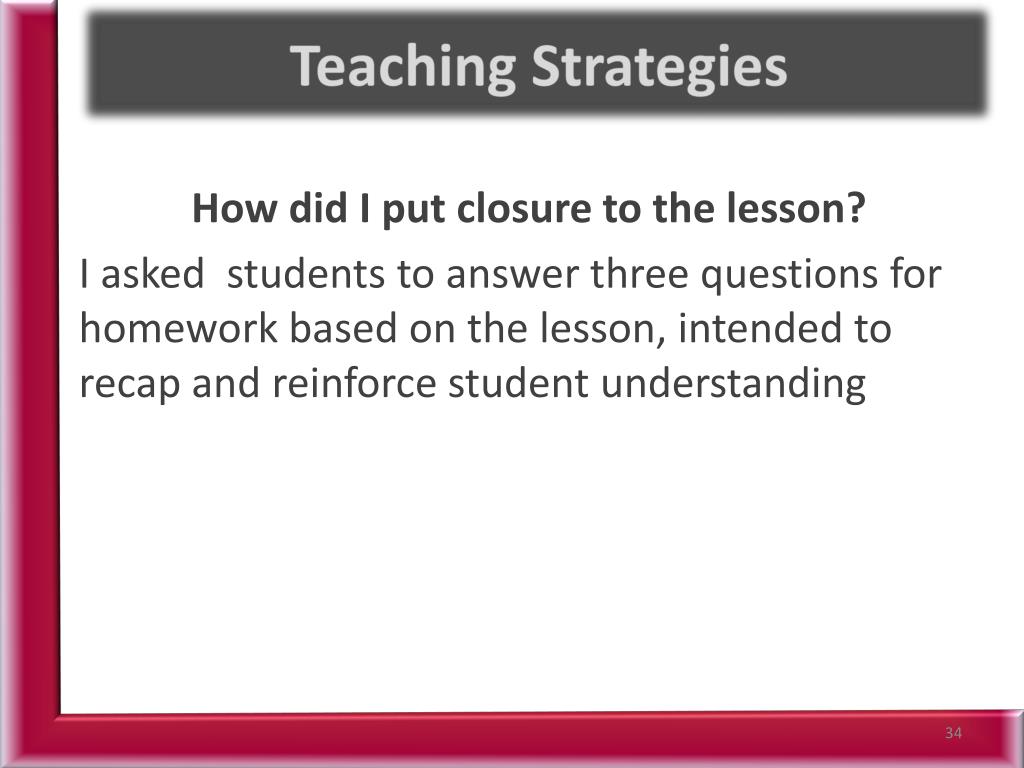 Teaching Strategies

How did I put closure to the lesson?

I asked  students to answer three questions for homework based on the lesson, intended to recap and reinforce student understanding

34